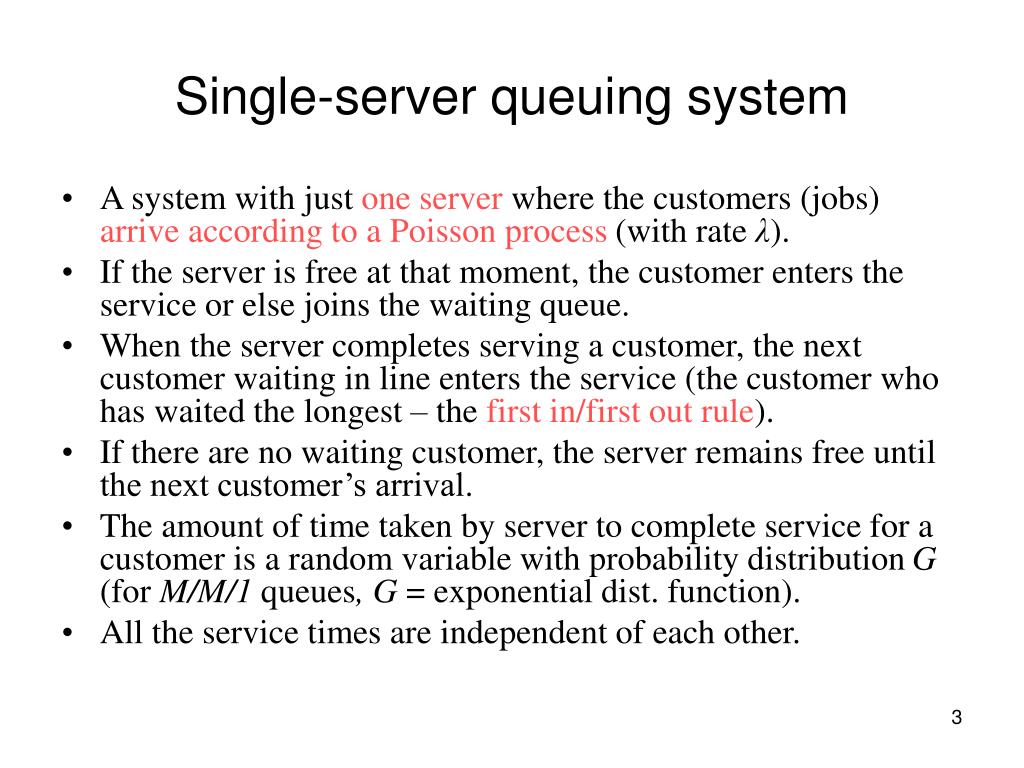 Single-server queuing system

• A system with just one server where the customers (jobs) arrive according to a Poisson process (with rate $\lambda$).
• If the server is free at that moment, the customer enters the service or else joins the waiting queue.
• When the server completes serving a customer, the next customer waiting in line enters the service (the customer who has waited the longest – the first in/first out rule).
• If there are no waiting customer, the server remains free until the next customer's arrival.
• The amount of time taken by server to complete service for a customer is a random variable with probability distribution $G$ (for $M/M/1$ queues, $G$ = exponential dist. function).
• All the service times are independent of each other.

3